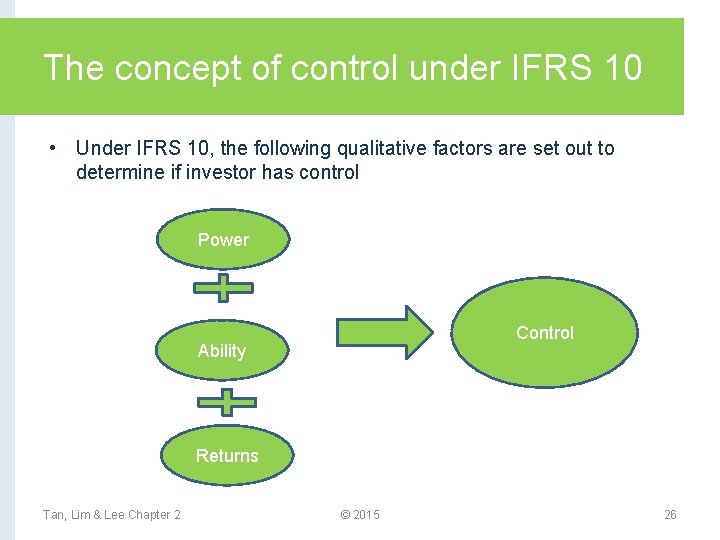 The concept of control under IFRS 10

• Under IFRS 10, the following qualitative factors are set out to determine if investor has control

Power

Ability

Returns

Control

Tan, Lim & Lee Chapter 2

© 2015

26